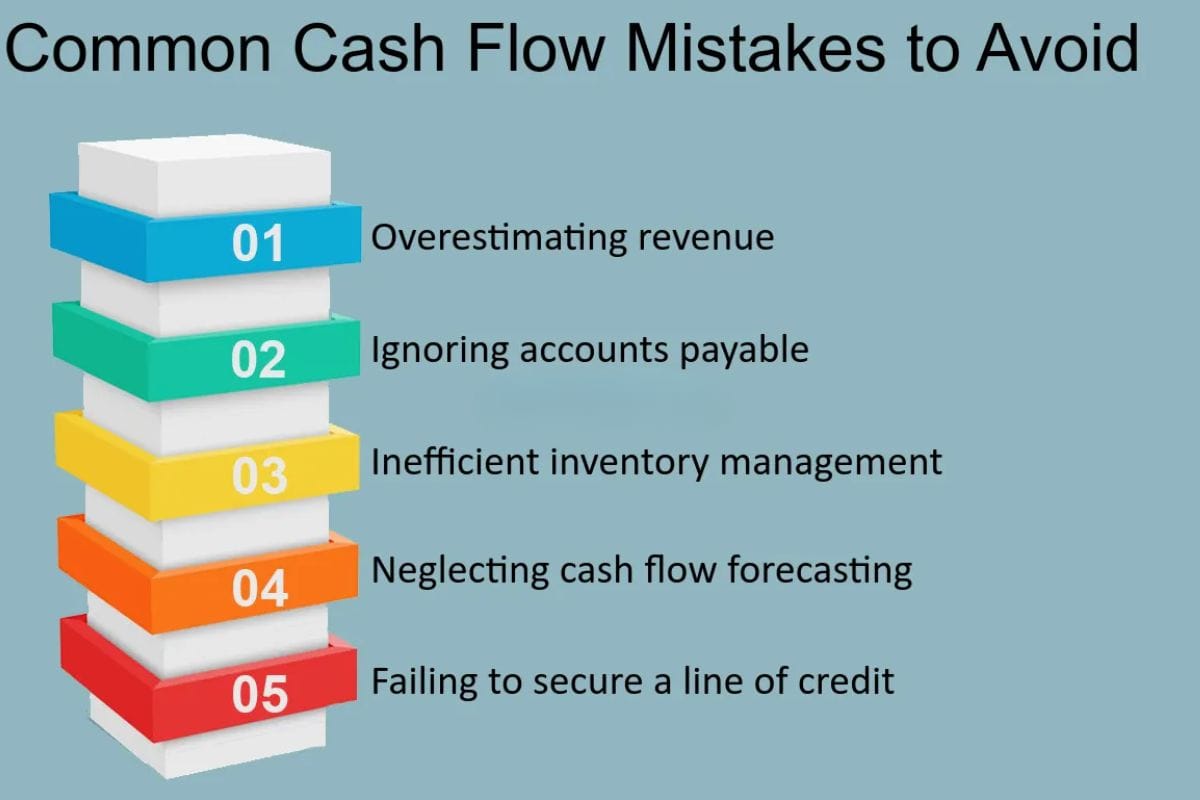 Common Cash Flow Mistakes to Avoid

01 Overestimating revenue

02 Ignoring accounts payable

03 Inefficient inventory management

04 Neglecting cash flow forecasting

05 Failing to secure a line of credit